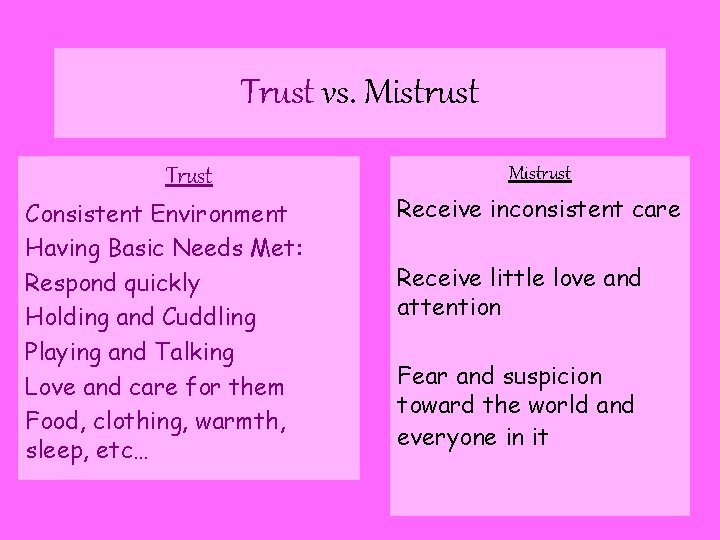 Trust vs. Mistrust

Trust

Consistent Environment
Having Basic Needs Met:
Respond quickly
Holding and Cuddling
Playing and Talking
Love and care for them
Food, clothing, warmth, sleep, etc…

Mistrust

Receive inconsistent care

Receive little love and attention

Fear and suspicion toward the world and everyone in it